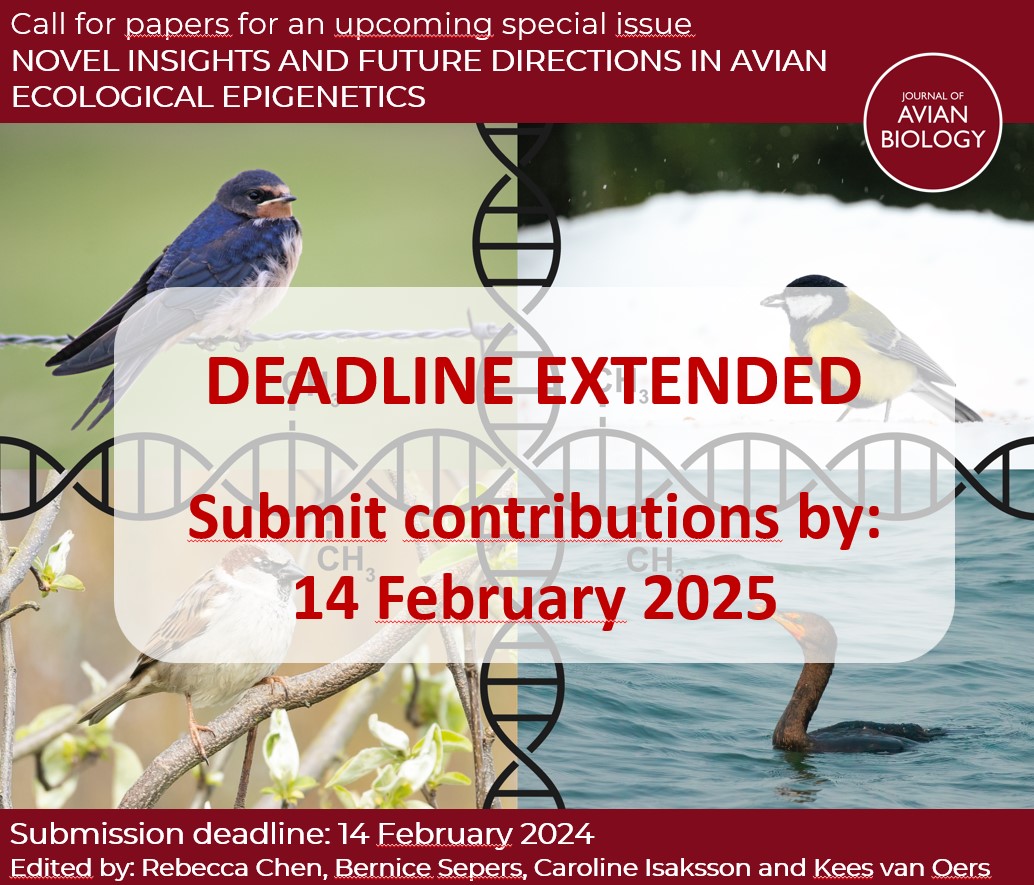 Call for papers for an upcoming special issue
NOVEL INSIGHTS AND FUTURE DIRECTIONS IN AVIAN ECOLOGICAL EPIGENETICS

JOURNAL OF AVIAN BIOLOGY

DEADLINE EXTENDED

Submit contributions by:
14 February 2025

$CH_3$ $CH_3$ $CH_3$ $CH_3$

Submission deadline: 14 February 2024
Edited by: Rebecca Chen, Bernice Sepers, Caroline Isaksson and Kees van Oers